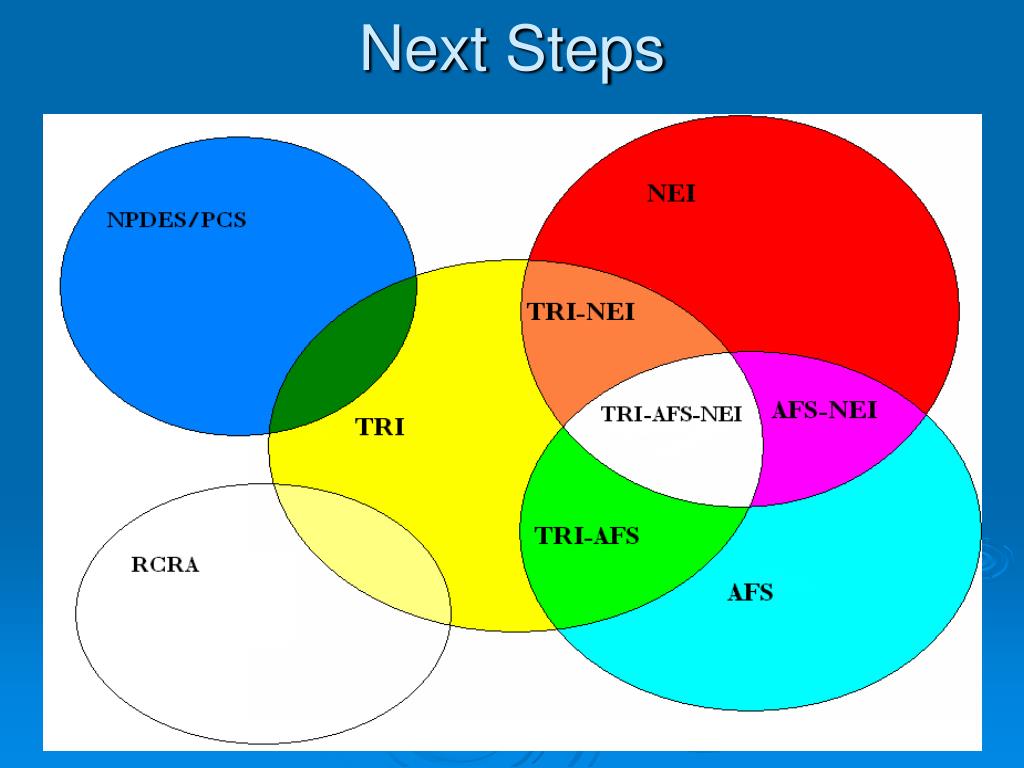 Next Steps

NPDES/PCS

NEI

TRI-NEI

TRI

TRI-AFS-NEI

AFS-NEI

TRI-AFS

RCRA

AFS